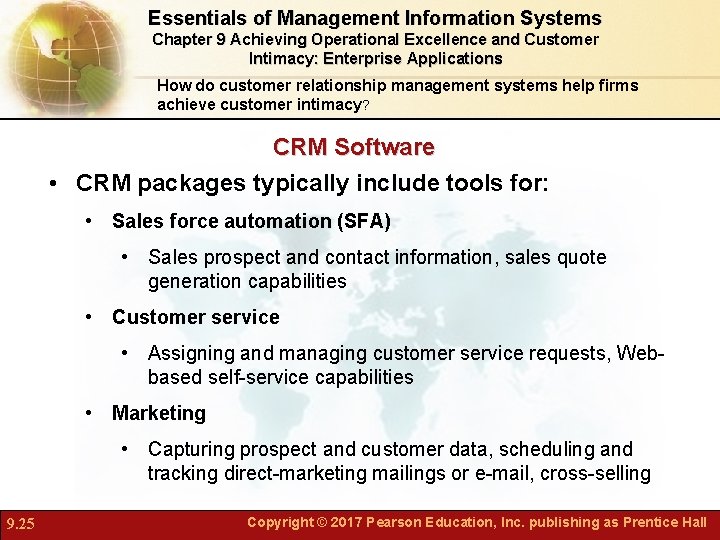 Essentials of Management Information Systems
Chapter 9 Achieving Operational Excellence and Customer Intimacy: Enterprise Applications

How do customer relationship management systems help firms achieve customer intimacy?

CRM Software

• CRM packages typically include tools for:
  • Sales force automation (SFA)
    • Sales prospect and contact information, sales quote generation capabilities
  • Customer service
    • Assigning and managing customer service requests, Web-based self-service capabilities
  • Marketing
    • Capturing prospect and customer data, scheduling and tracking direct-marketing mailings or e-mail, cross-selling

9.25

Copyright © 2017 Pearson Education, Inc. publishing as Prentice Hall